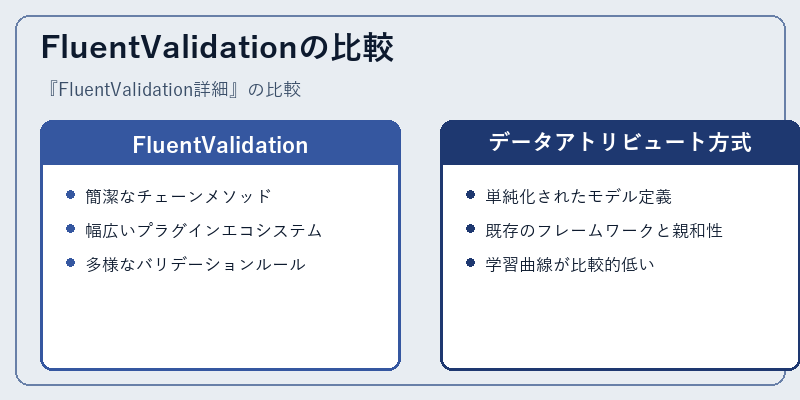 FluentValidationの比較

『FluentValidation詳細』の比較

FluentValidation

- 簡潔なチェーンメソッド
- 幅広いプラグインエコシステム
- 多様なバリデーションルール

データアトリビュート方式

- 単純化されたモデル定義
- 既存のフレームワークと親和性
- 学習曲線が比較的低い